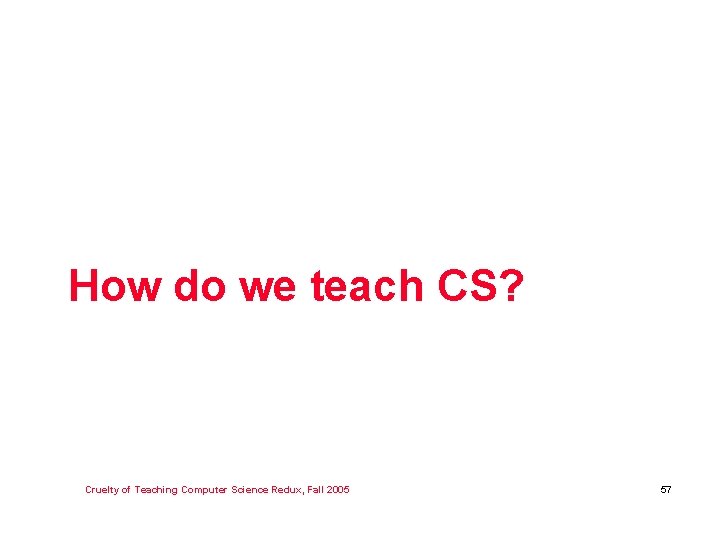 How do we teach CS?

Cruelty of Teaching Computer Science Redux, Fall 2005

57